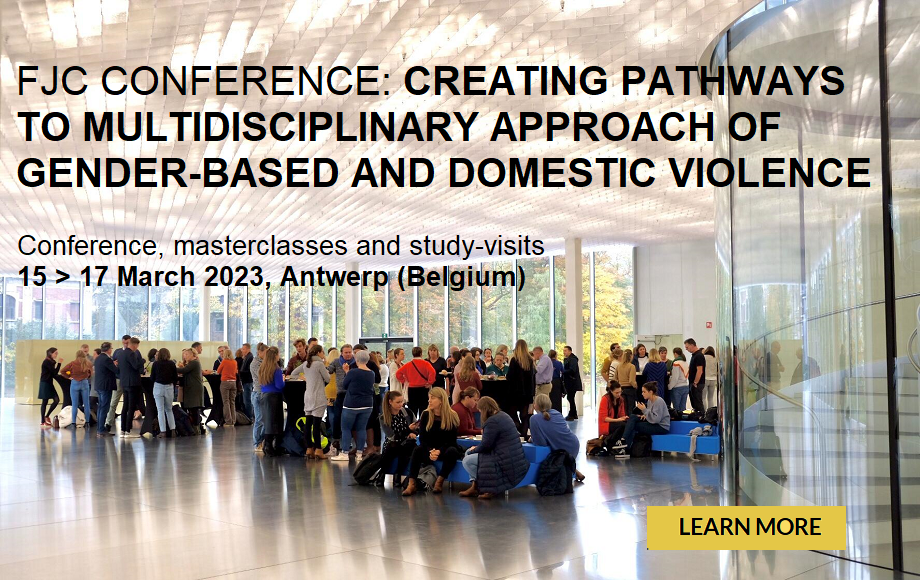 FJC CONFERENCE: CREATING PATHWAYS TO MULTIDISCIPLINARY APPROACH OF GENDER-BASED AND DOMESTIC VIOLENCE

Conference, masterclasses and study-visits
15 > 17 March 2023, Antwerp (Belgium)

LEARN MORE